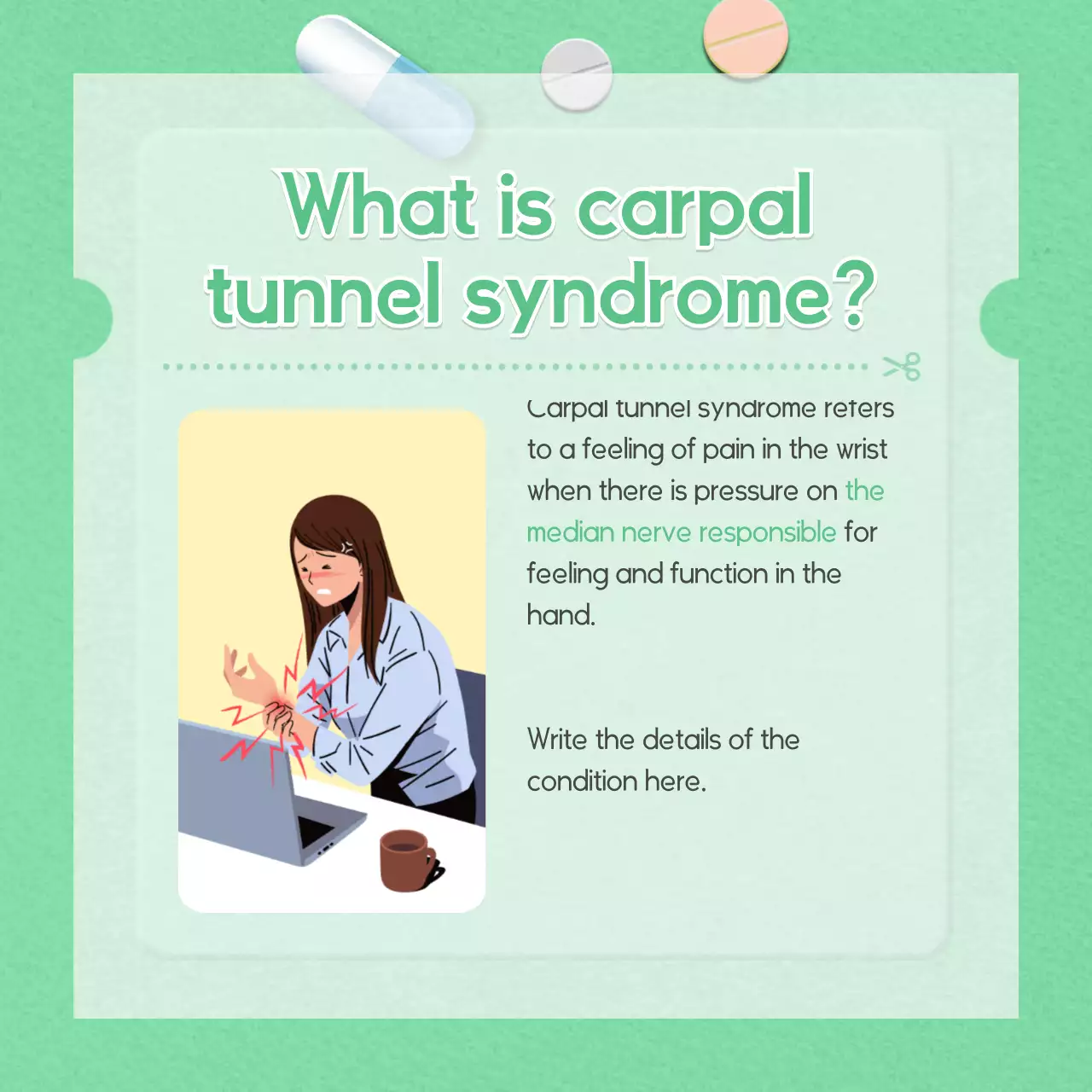 What is carpal tunnel syndrome?

Carpal tunnel syndrome refers to a feeling of pain in the wrist when there is pressure on the median nerve responsible for feeling and function in the hand.

Write the details of the condition here.